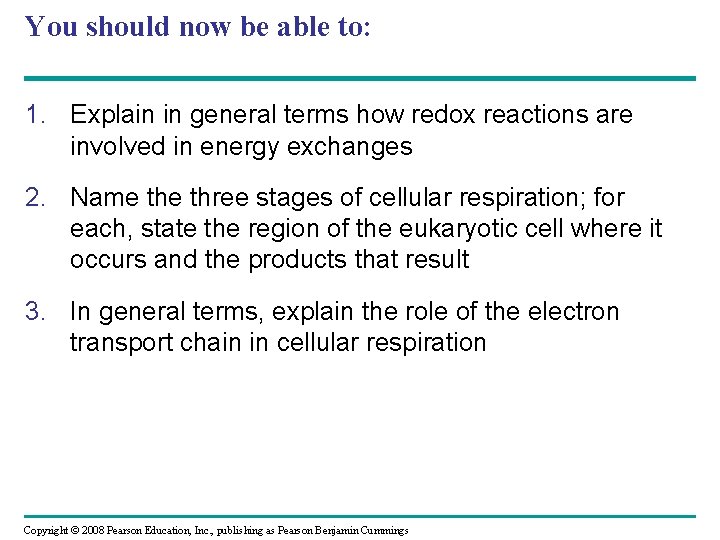 You should now be able to:

1. Explain in general terms how redox reactions are involved in energy exchanges

2. Name the three stages of cellular respiration; for each, state the region of the eukaryotic cell where it occurs and the products that result

3. In general terms, explain the role of the electron transport chain in cellular respiration

Copyright © 2008 Pearson Education, Inc., publishing as Pearson Benjamin Cummings